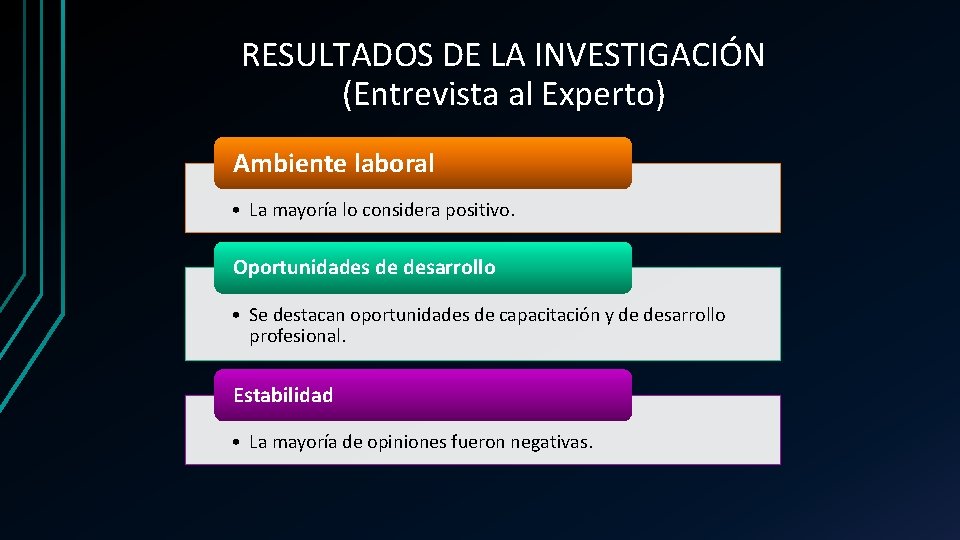 RESULTADOS DE LA INVESTIGACIÓN
(Entrevista al Experto)

Ambiente laboral

• La mayoría lo considera positivo.

Oportunidades de desarrollo

• Se destacan oportunidades de capacitación y de desarrollo profesional.

Estabilidad

• La mayoría de opiniones fueron negativas.